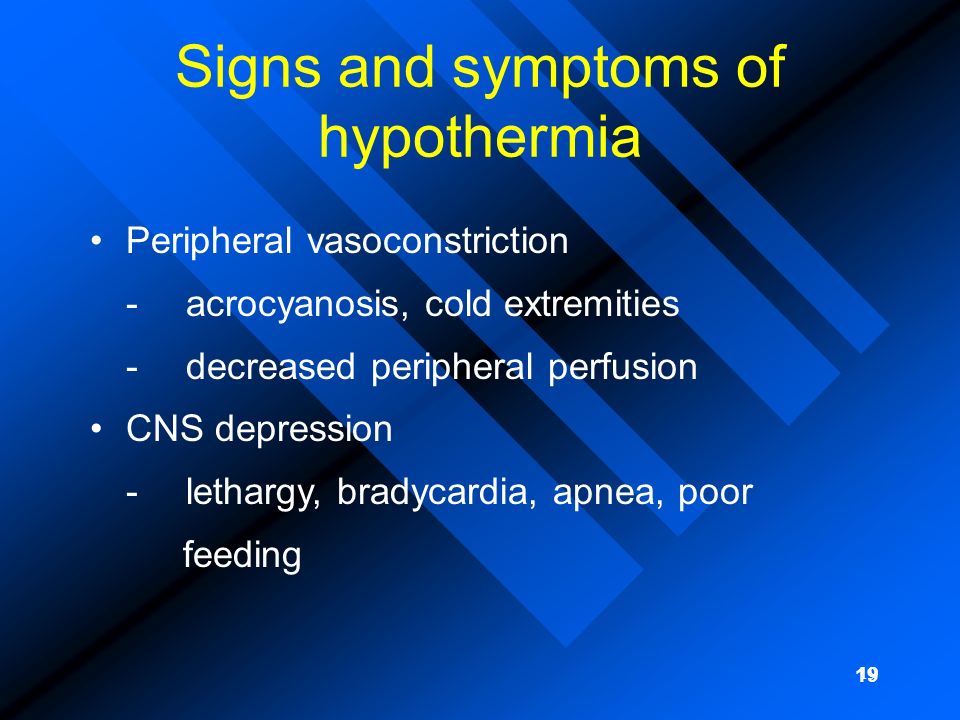 Signs and symptoms of hypothermia

• Peripheral vasoconstriction

- acrocyanosis, cold extremities

- decreased peripheral perfusion

• CNS depression

- lethargy, bradycardia, apnea, poor feeding

19